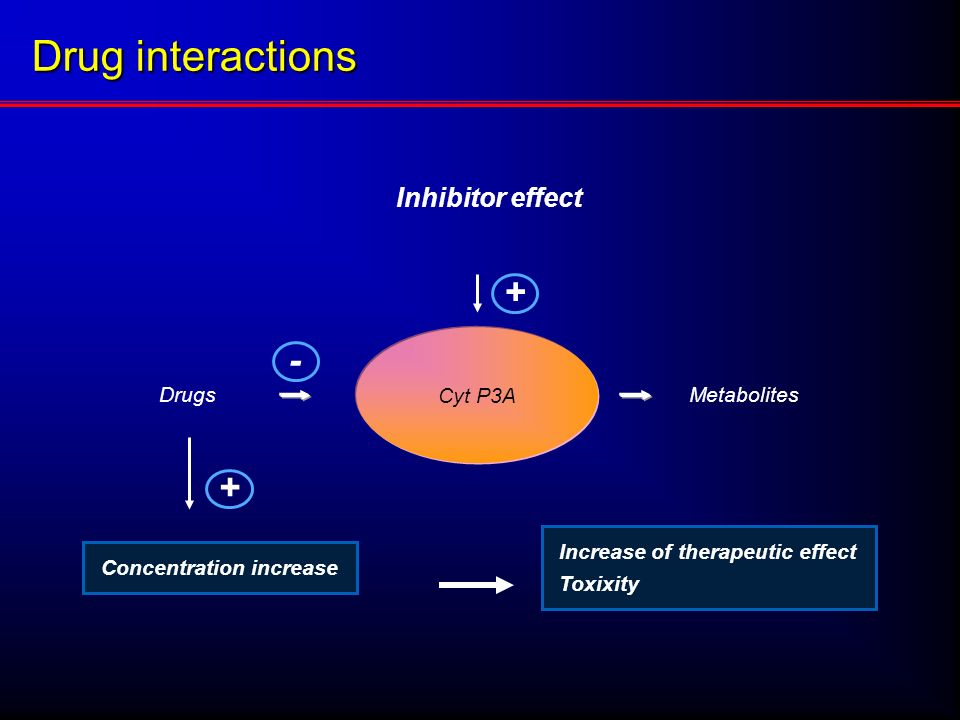 Drug interactions

Inhibitor effect

+

-

Drugs

Cyt P3A

Metabolites

+

Concentration increase

Increase of therapeutic effect
Toxixity